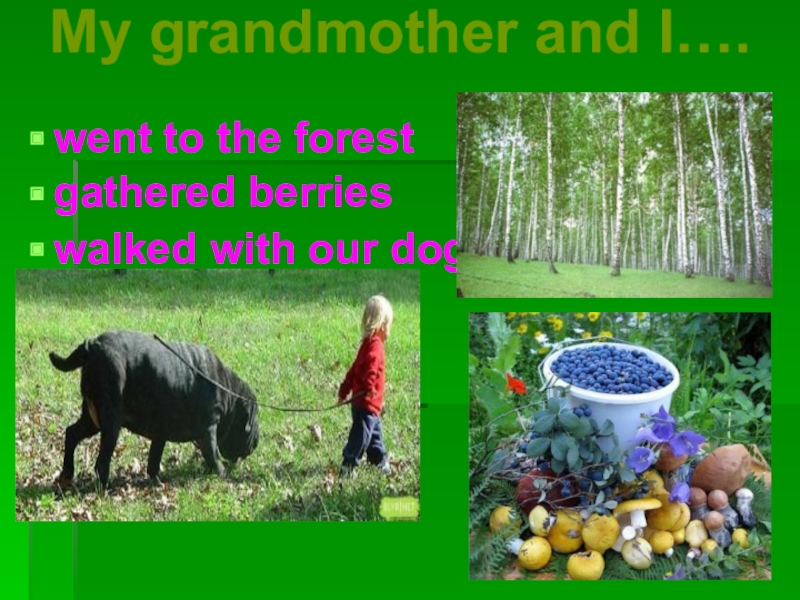 My grandmother and I….

went to the forest
gathered berries
walked with our dog